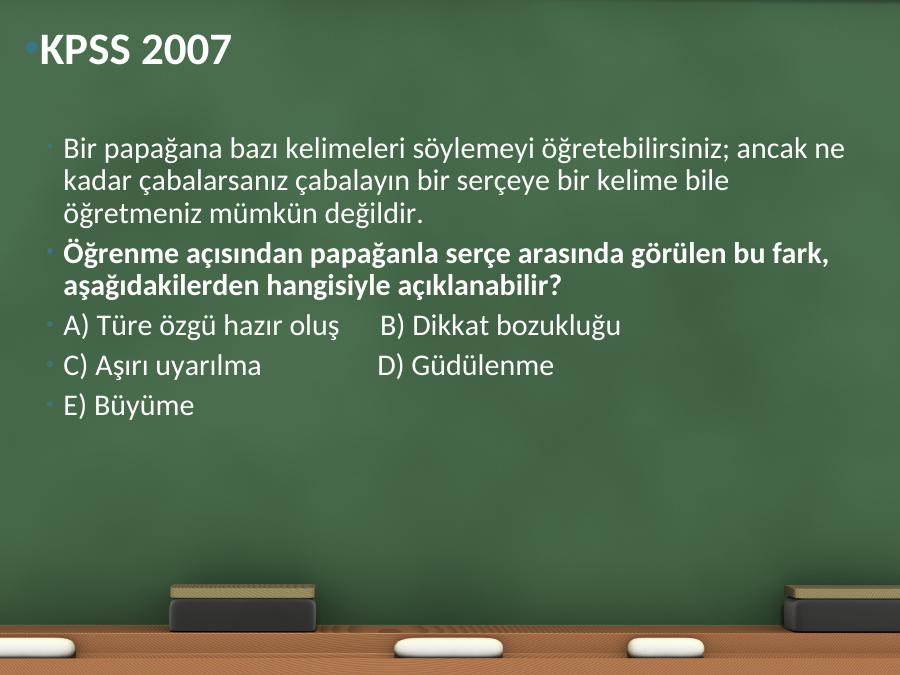 KPSS 2007

Bir papağana bazı kelimeleri söylemeyi öğretebilirsiniz; ancak ne kadar çabalarsanız çabalayın bir serçeye bir kelime bile öğretmeniz mümkün değildir.

Öğrenme açısından papağanla serçe arasında görülen bu fark, aşağıdakilerden hangisiyle açıklanabilir?

A) Türe özgü hazır oluş B) Dikkat bozukluğu

C) Aşırı uyarılma D) Güdülenme

E) Büyüme